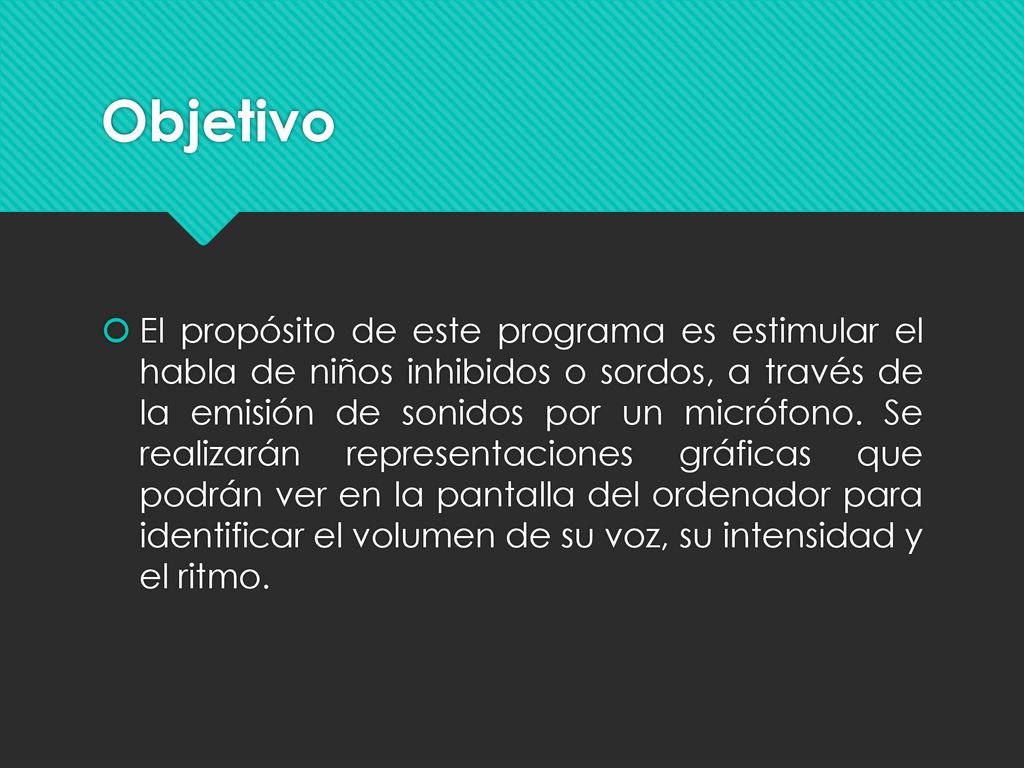 Objetivo

El propósito de este programa es estimular el habla de niños inhibidos o sordos, a través de la emisión de sonidos por un micrófono. Se realizarán representaciones gráficas que podrán ver en la pantalla del ordenador para identificar el volumen de su voz, su intensidad y el ritmo.